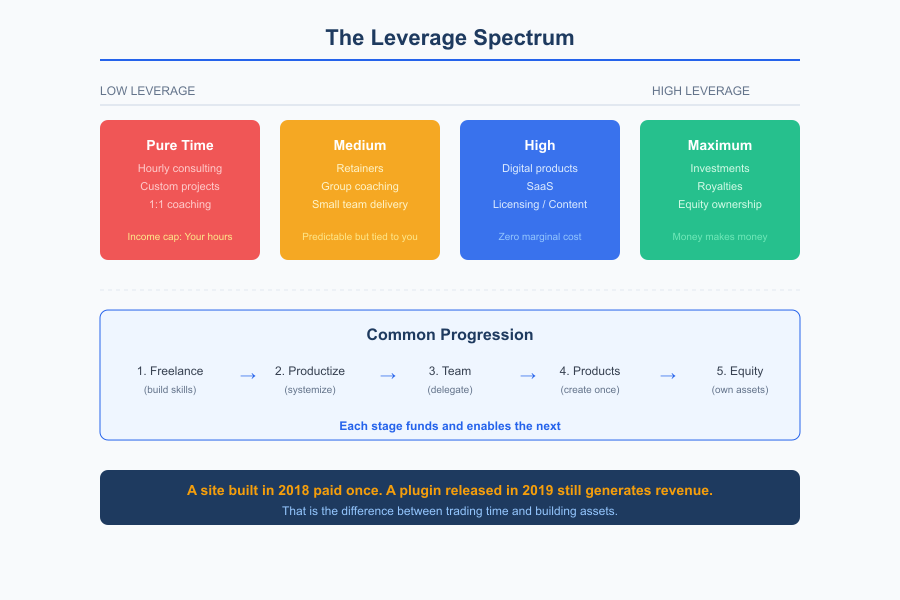 The Leverage Spectrum

LOW LEVERAGE

HIGH LEVERAGE

Pure Time
Hourly consulting
Custom projects
1:1 coaching
Income cap: Your hours

Medium
Retainers
Group coaching
Small team delivery
Predictable but tied to you

High
Digital products
SaaS
Licensing / Content
Zero marginal cost

Maximum
Investments
Royalties
Equity ownership
Money makes money

Common Progression

1. Freelance (build skills) → 2. Productize (systemize) → 3. Team (delegate) → 4. Products (create once) → 5. Equity (own assets)

Each stage funds and enables the next

A site built in 2018 paid once. A plugin released in 2019 still generates revenue.
That is the difference between trading time and building assets.